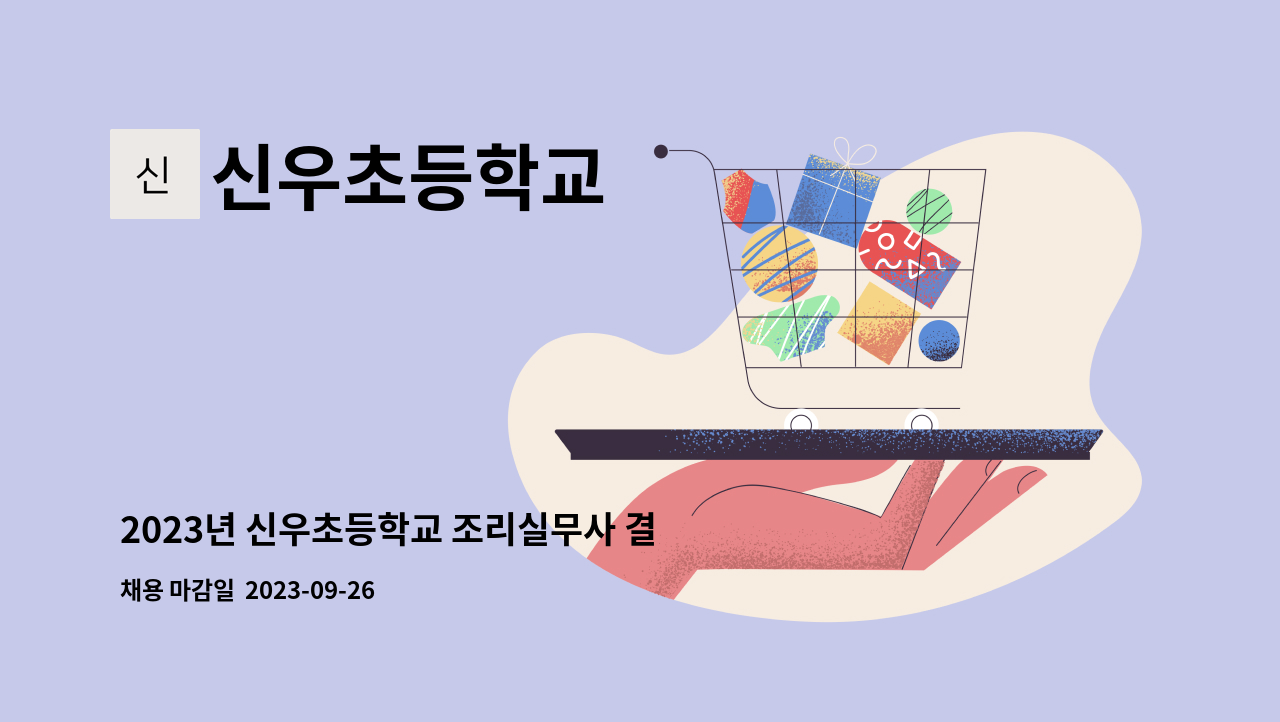 신

신우초등학교

2023년 신우초등학교 조리실무사 결

채용 마감일 2023-09-26